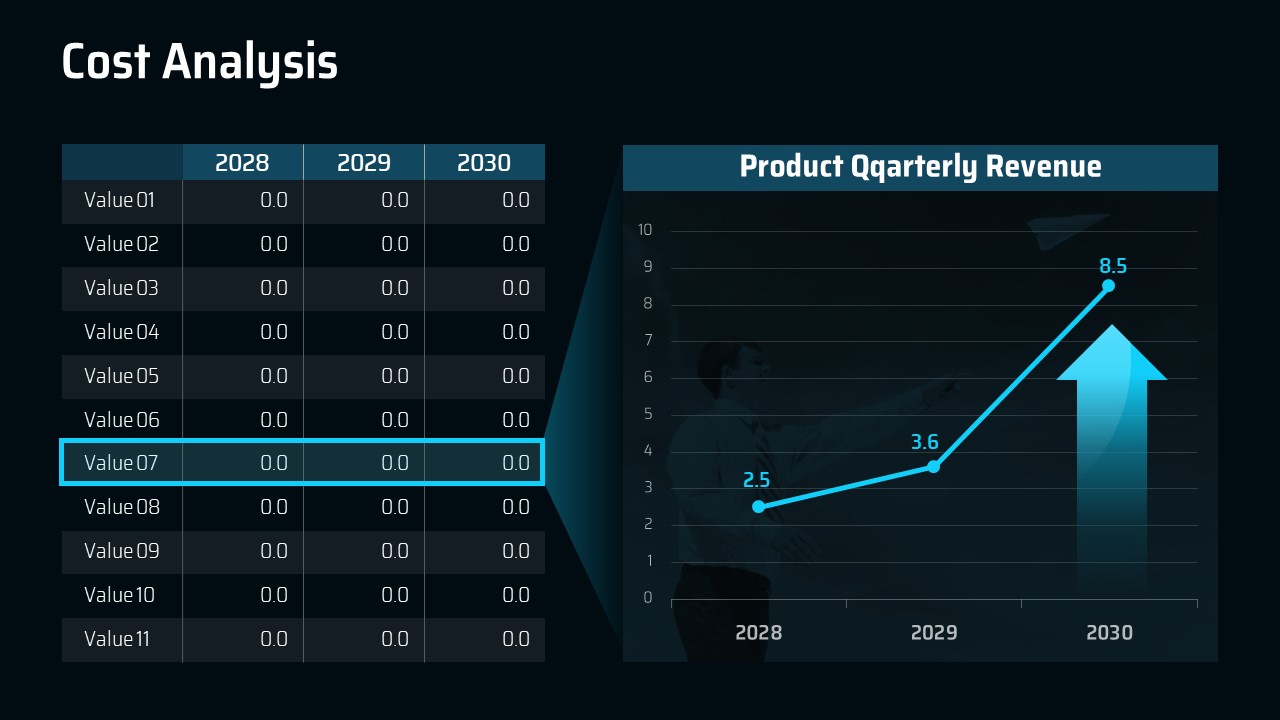 Cost Analysis

| | 2028 | 2029 | 2030 |
|---|---|---|---|
| Value 01 | 0.0 | 0.0 | 0.0 |
| Value 02 | 0.0 | 0.0 | 0.0 |
| Value 03 | 0.0 | 0.0 | 0.0 |
| Value 04 | 0.0 | 0.0 | 0.0 |
| Value 05 | 0.0 | 0.0 | 0.0 |
| Value 06 | 0.0 | 0.0 | 0.0 |
| Value 07 | 0.0 | 0.0 | 0.0 |
| Value 08 | 0.0 | 0.0 | 0.0 |
| Value 09 | 0.0 | 0.0 | 0.0 |
| Value 10 | 0.0 | 0.0 | 0.0 |
| Value 11 | 0.0 | 0.0 | 0.0 |

Product Qqarterly Revenue

10
9
8
7
6
5
4
3
2
1
0

2.5
3.6
8.5

2028
2029
2030